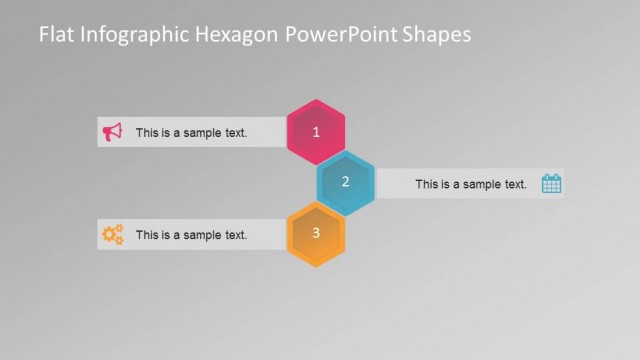 Flat Infographic Hexagon PowerPoint Shapes

This is a sample text.

1

2

This is a sample text.

This is a sample text.

3